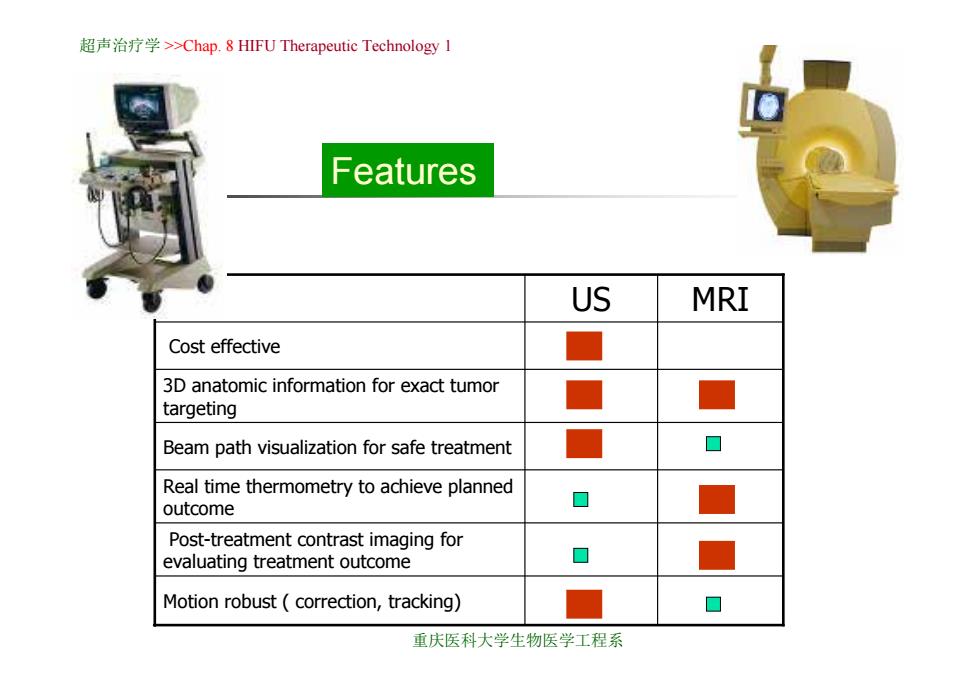 超声治疗学 >>Chap. 8 HIFU Therapeutic Technology 1

Features

| | US | MRI |
|---|---|---|
| Cost effective | | |
| 3D anatomic information for exact tumor targeting | | |
| Beam path visualization for safe treatment | | |
| Real time thermometry to achieve planned outcome | | |
| Post-treatment contrast imaging for evaluating treatment outcome | | |
| Motion robust ( correction, tracking) | | |

重庆医科大学生物医学工程系